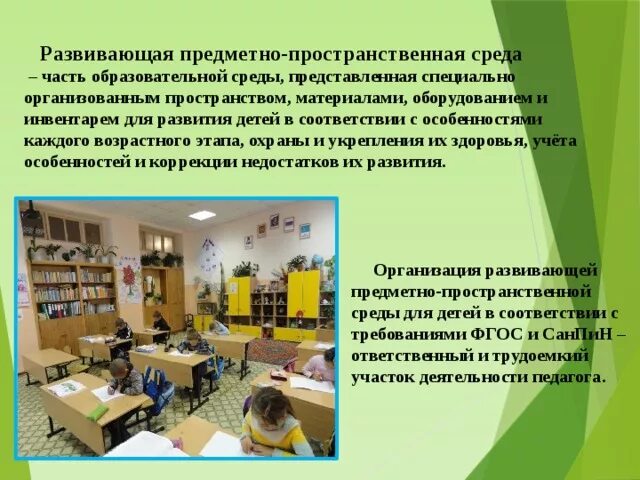 Развивающая предметно-пространственная среда
– часть образовательной среды, представленная специально организованным пространством, материалами, оборудованием и инвентарем для развития детей в соответствии с особенностями каждого возрастного этапа, охраны и укрепления их здоровья, учёта особенностей и коррекции недостатков их развития.

Организация развивающей предметно-пространственной среды для детей в соответствии с требованиями ФГОС и СанПиН – ответственный и трудоемкий участок деятельности педагога.